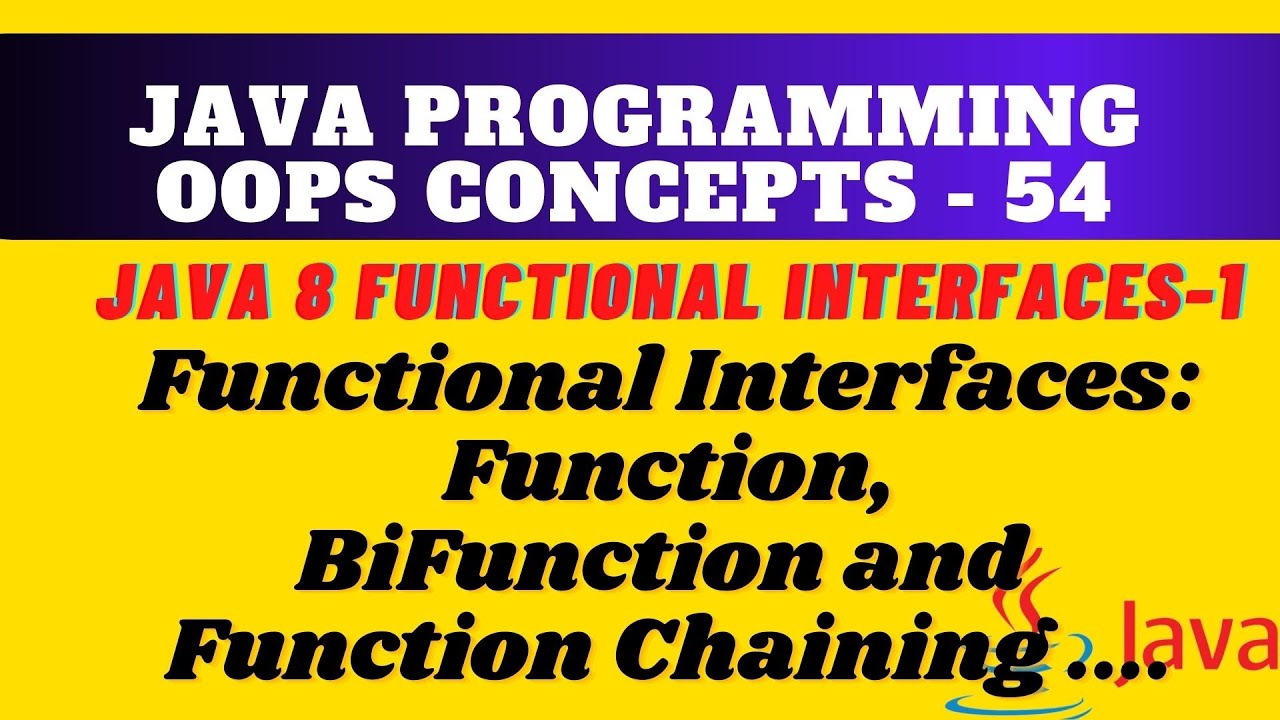 JAVA PROGRAMMING
OOPS CONCEPTS - 54

JAVA 8 FUNCTIONAL INTERFACES-1

Functional Interfaces:
Function,
BiFunction and
Function Chaining ....

Java